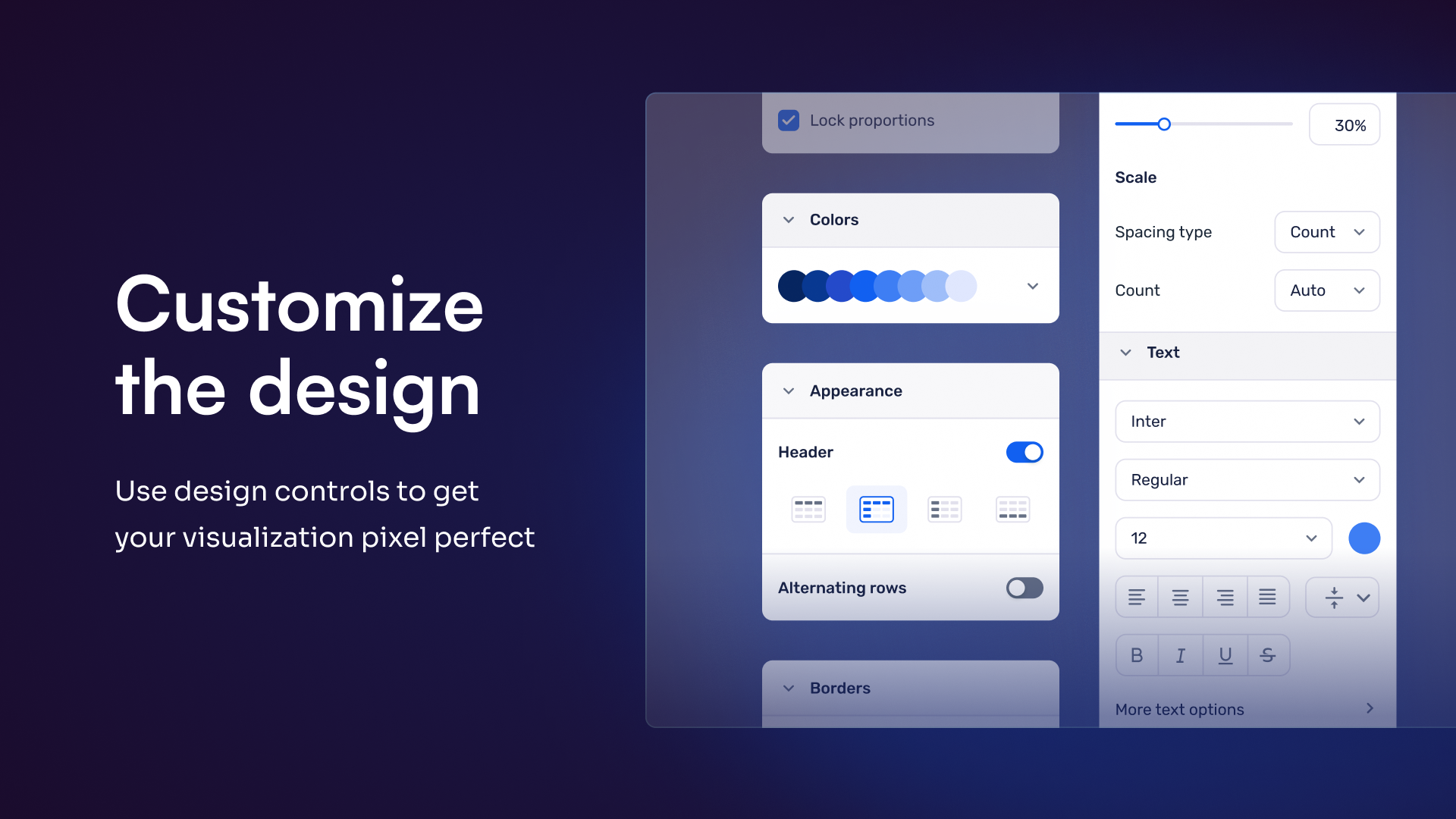 Customize the design

Use design controls to get your visualization pixel perfect

Lock proportions

Colors

Appearance

Header

Alternating rows

Borders

30%

Scale

Spacing type Count

Count Auto

Text

Inter

Regular

12

B I U S

More text options